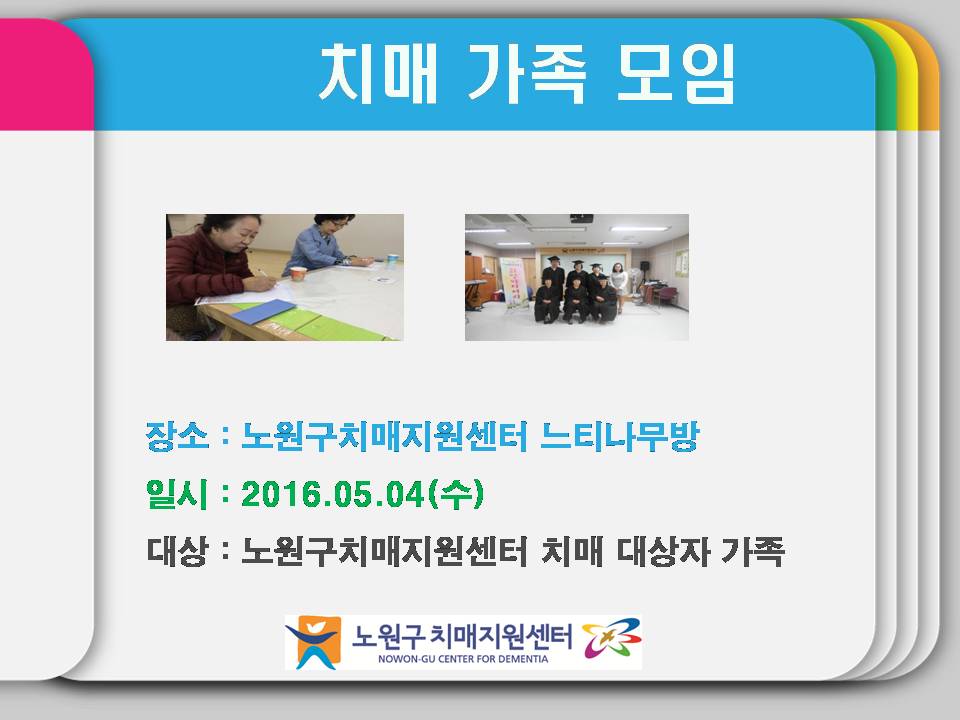 치매 가족 모임

장소 : 노원구치매지원센터 느티나무방

일시 : 2016.05.04(수)

대상 : 노원구치매지원센터 치매 대상자 가족

노원구 치매지원센터
NOWON-GU CENTER FOR DEMENTIA